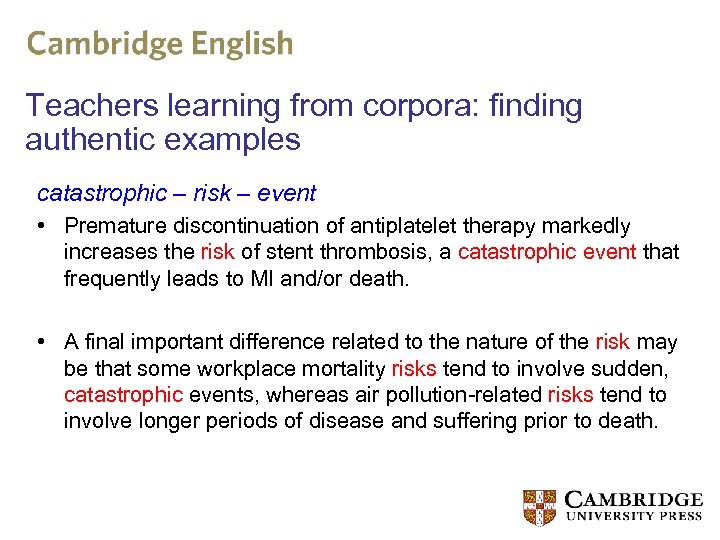 Cambridge English

Teachers learning from corpora: finding authentic examples

catastrophic – risk – event

• Premature discontinuation of antiplatelet therapy markedly increases the risk of stent thrombosis, a catastrophic event that frequently leads to MI and/or death.

• A final important difference related to the nature of the risk may be that some workplace mortality risks tend to involve sudden, catastrophic events, whereas air pollution-related risks tend to involve longer periods of disease and suffering prior to death.

CAMBRIDGE
UNIVERSITY PRESS